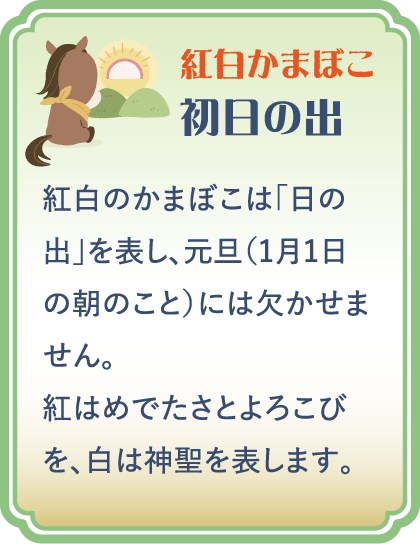 紅白かまぼこ
初日の出

紅白のかまぼこは「日の出」を表し、元旦（1月1日の朝のこと）には欠かせません。
紅はめでたさとよろこびを、白は神聖を表します。